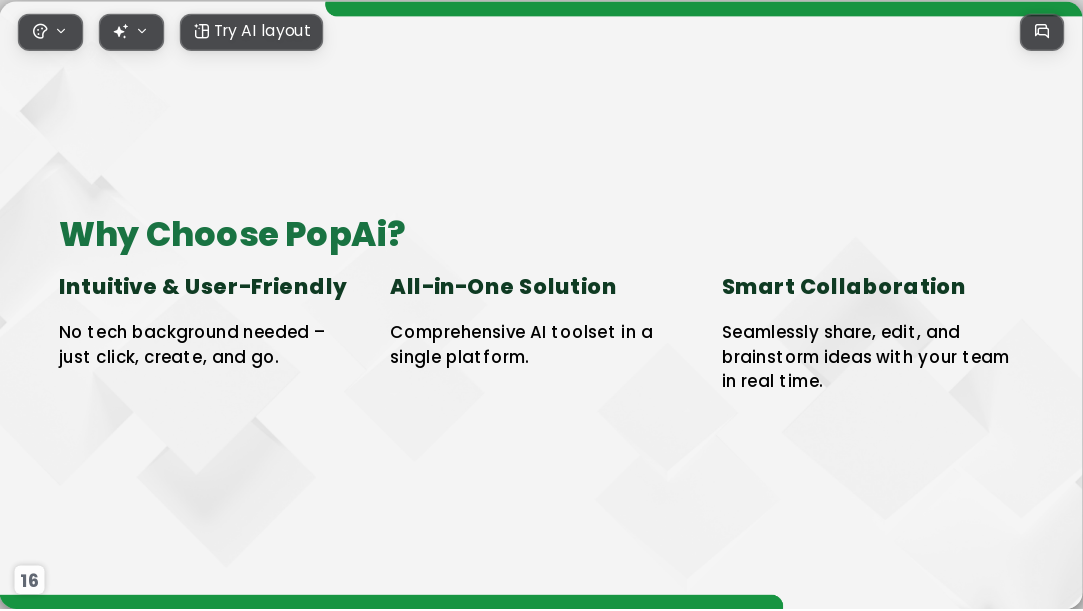 Try AI layout

Why Choose PopAi?

Intuitive & User-Friendly

No tech background needed – just click, create, and go.

All-in-One Solution

Comprehensive AI toolset in a single platform.

Smart Collaboration

Seamlessly share, edit, and brainstorm ideas with your team in real time.

16